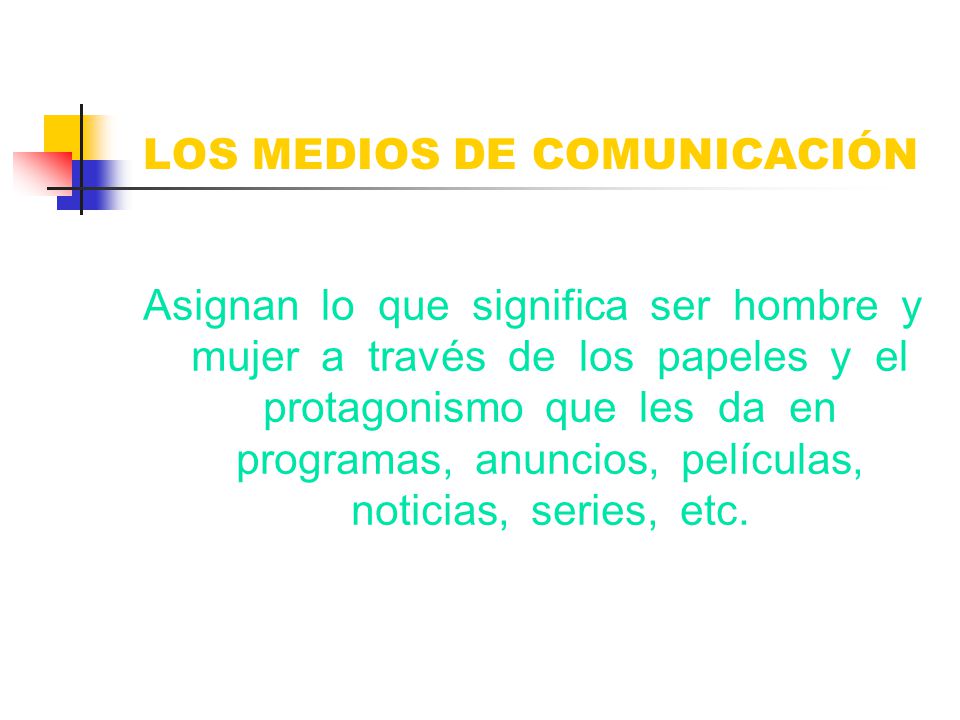 LOS MEDIOS DE COMUNICACIÓN

Asignan lo que significa ser hombre y mujer a través de los papeles y el protagonismo que les da en programas, anuncios, películas, noticias, series, etc.